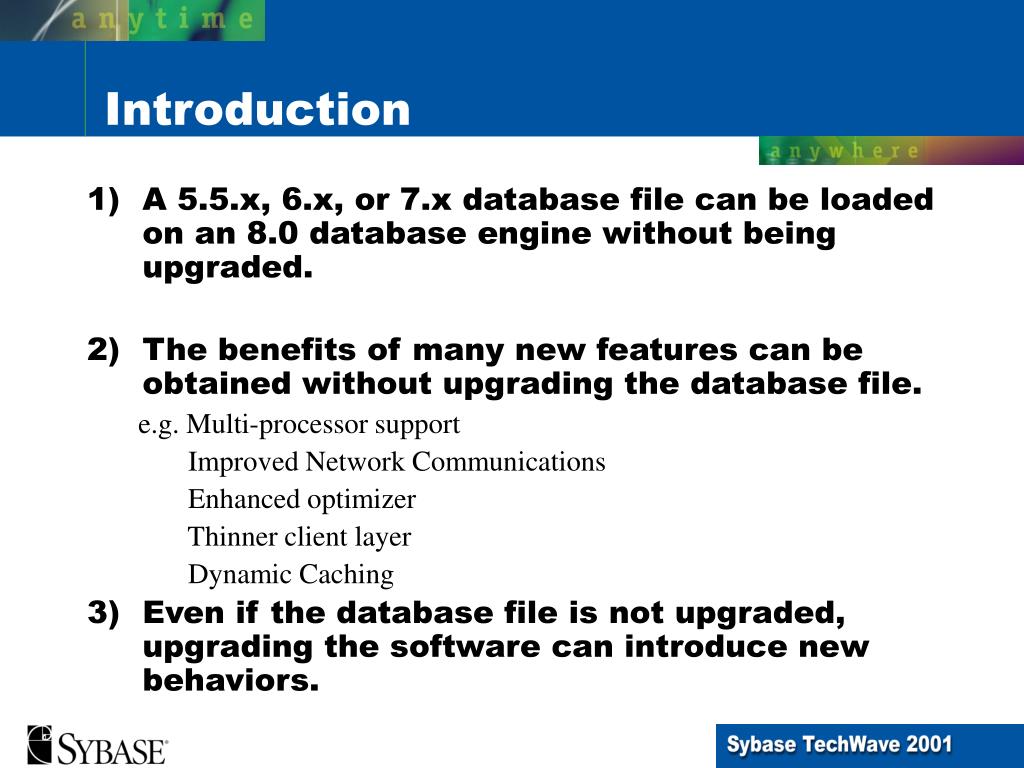 anytime

Introduction

anywhere

1) A 5.5.x, 6.x, or 7.x database file can be loaded on an 8.0 database engine without being upgraded.

2) The benefits of many new features can be obtained without upgrading the database file.

e.g. Multi-processor support
Improved Network Communications
Enhanced optimizer
Thinner client layer
Dynamic Caching

3) Even if the database file is not upgraded, upgrading the software can introduce new behaviors.

SYBASE

Sybase TechWave 2001